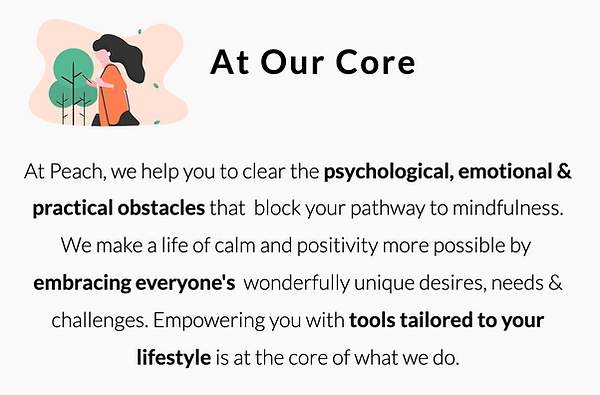 At Our Core

At Peach, we help you to clear the psychological, emotional & practical obstacles that block your pathway to mindfulness. We make a life of calm and positivity more possible by embracing everyone's wonderfully unique desires, needs & challenges. Empowering you with tools tailored to your lifestyle is at the core of what we do.